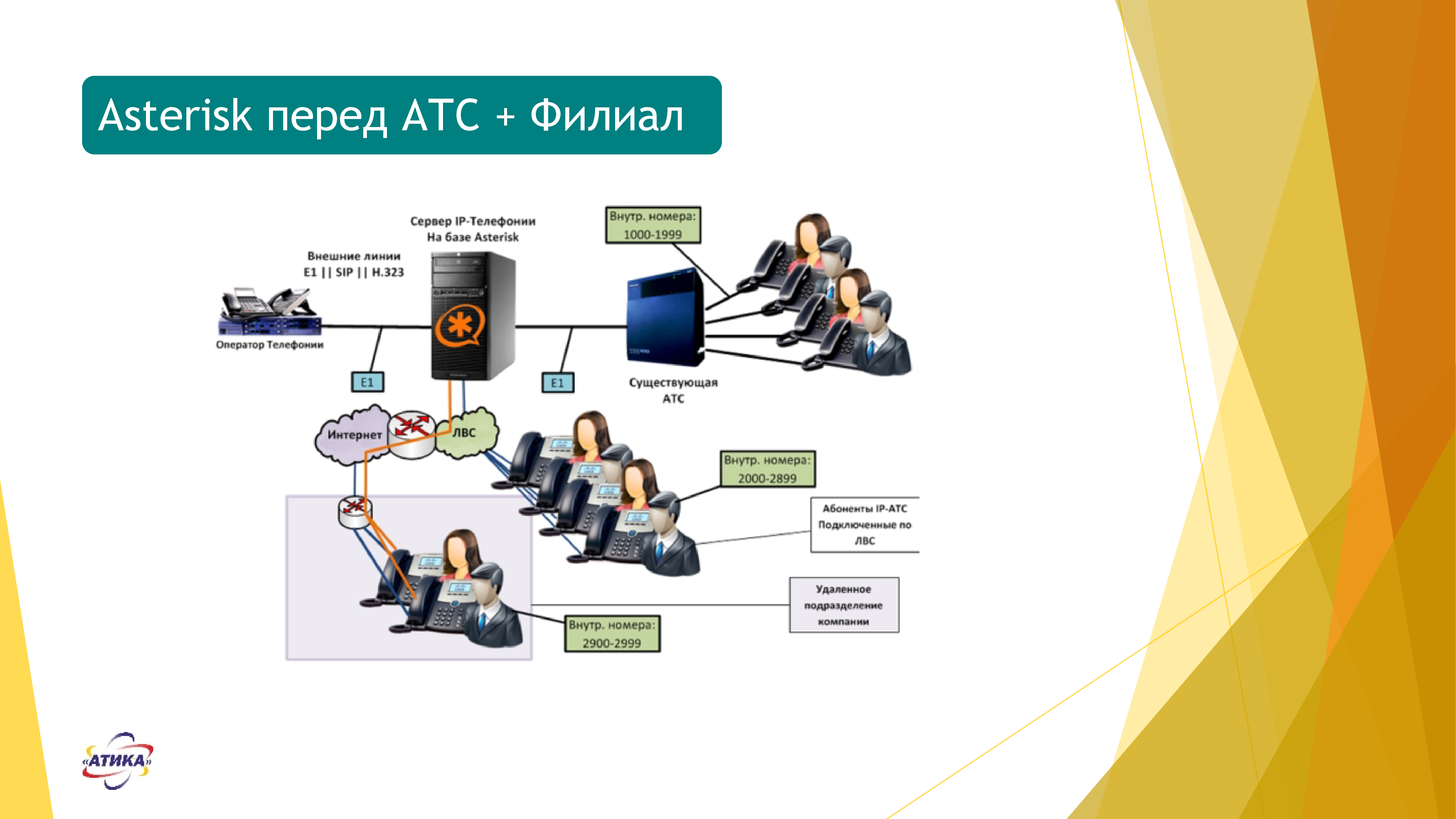 Asterisk перед АТС + Филиал

Сервер IP-Телефонии
На базе Asterisk

Внутр. номера:
1000-1999

Внешние линии
E1 || SIP || H.323

Оператор Телефонии

E1

E1

Существующая
АТС

Интернет

ЛВС

Внутр. номера:
2000-2899

Абоненты IP-АТС
Подключенные по
ЛВС

Удаленное
подразделение
компании

Внутр. номера:
2900-2999

«АТИКА»